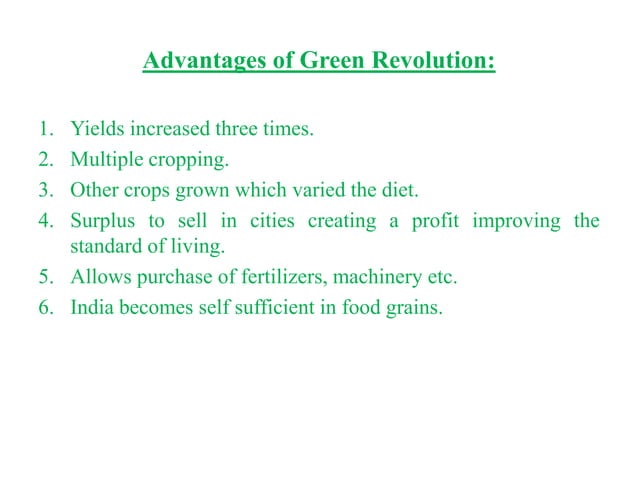 Advantages of Green Revolution:

1. Yields increased three times.
2. Multiple cropping.
3. Other crops grown which varied the diet.
4. Surplus to sell in cities creating a profit improving the standard of living.
5. Allows purchase of fertilizers, machinery etc.
6. India becomes self sufficient in food grains.